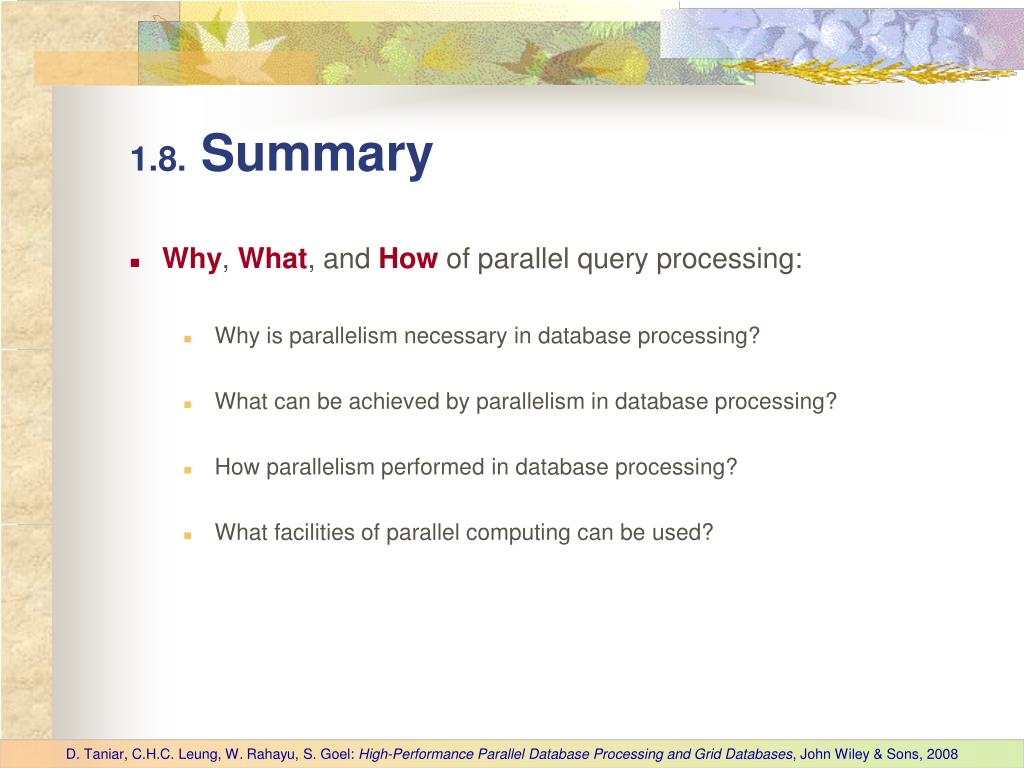 1.8. Summary

Why, What, and How of parallel query processing:

Why is parallelism necessary in database processing?

What can be achieved by parallelism in database processing?

How parallelism performed in database processing?

What facilities of parallel computing can be used?

D. Taniar, C.H.C. Leung, W. Rahayu, S. Goel: High-Performance Parallel Database Processing and Grid Databases, John Wiley & Sons, 2008